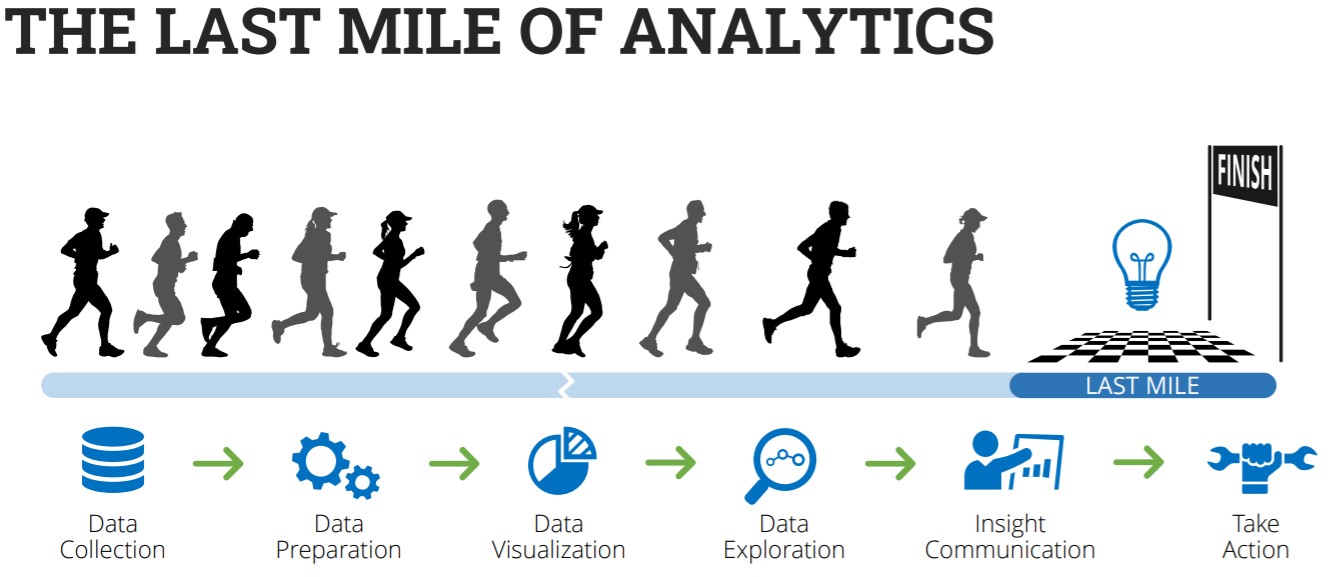 THE LAST MILE OF ANALYTICS

FINISH

LAST MILE

Data Collection

Data Preparation

Data Visualization

Data Exploration

Insight Communication

Take Action